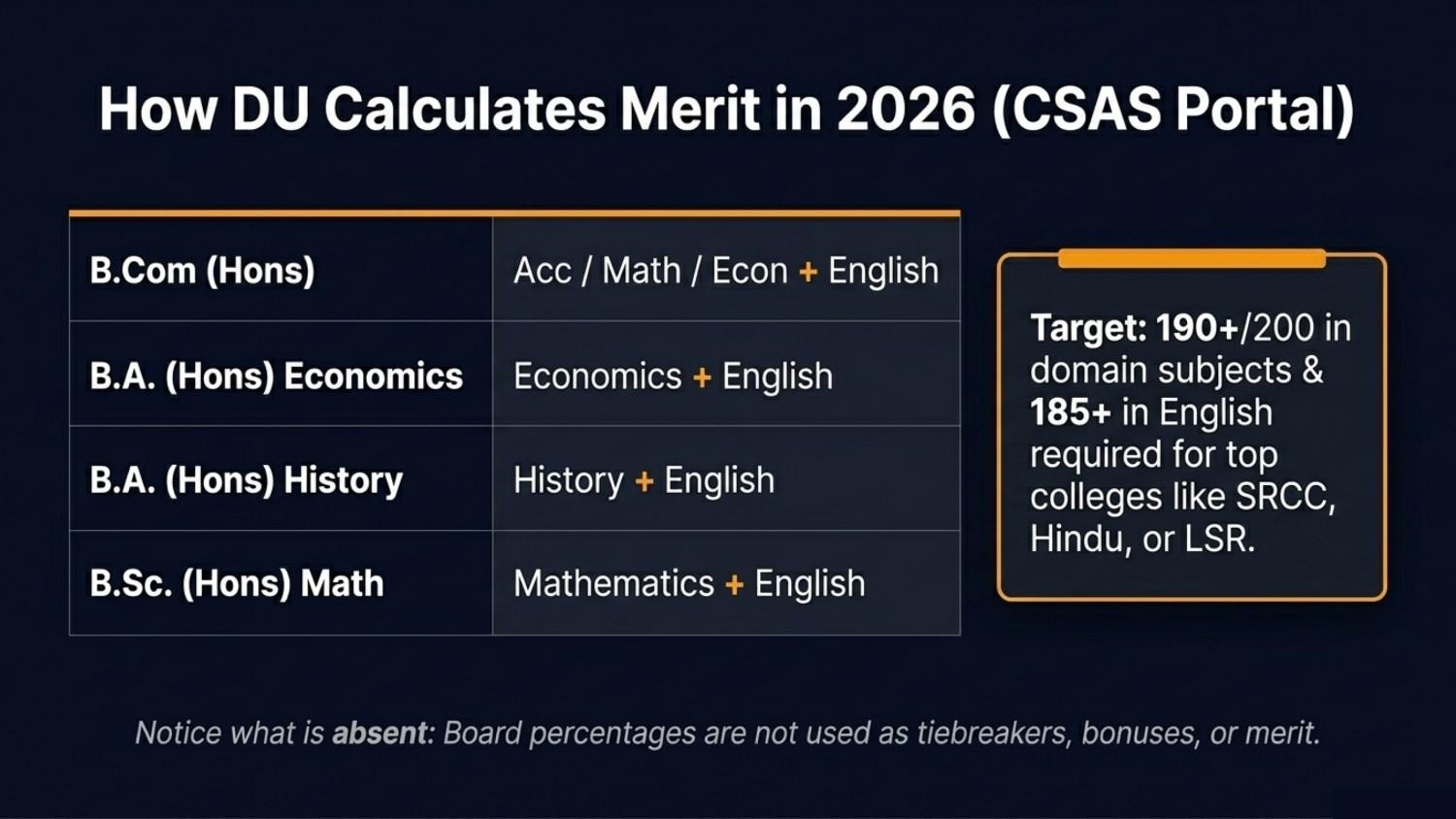 How DU Calculates Merit in 2026 (CSAS Portal)

| B.Com (Hons) | Acc / Math / Econ + English |
|---|---|
| B.A. (Hons) Economics | Economics + English |
| B.A. (Hons) History | History + English |
| B.Sc. (Hons) Math | Mathematics + English |

Target: 190+/200 in domain subjects & 185+ in English required for top colleges like SRCC, Hindu, or LSR.

Notice what is absent: Board percentages are not used as tiebreakers, bonuses, or merit.